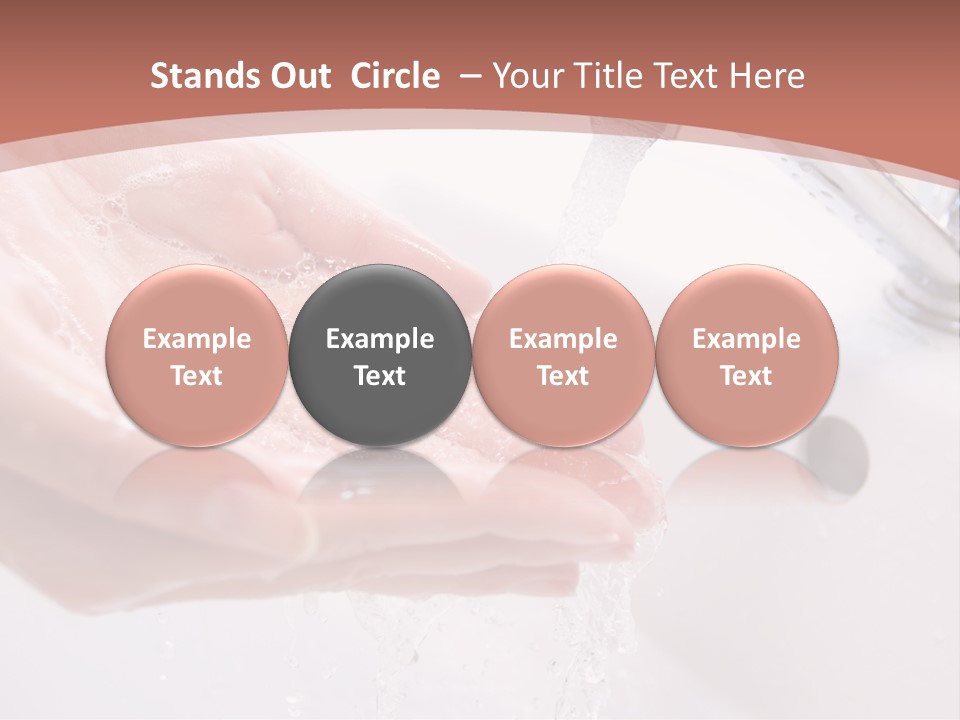 Stands Out Circle – Your Title Text Here

Example Text

Example Text

Example Text

Example Text